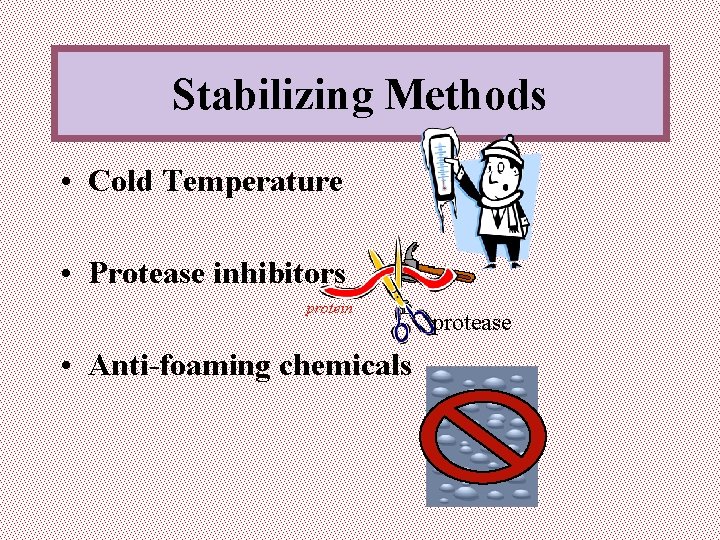 Stabilizing Methods

• Cold Temperature

• Protease inhibitors

protein

protease

• Anti-foaming chemicals